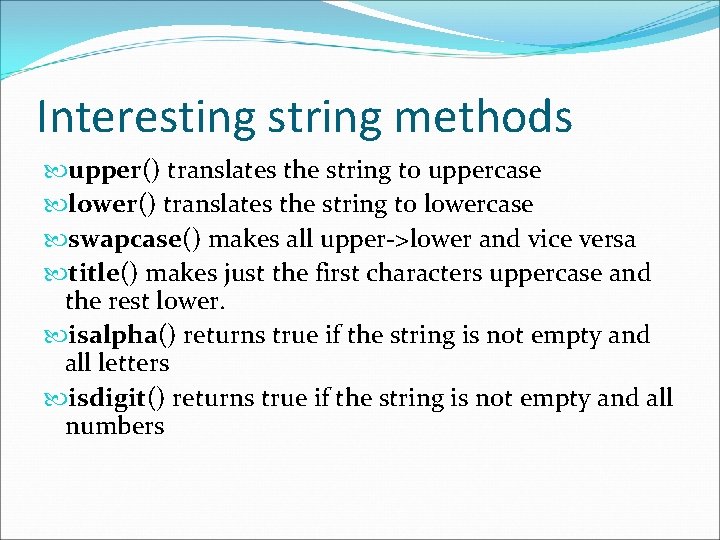 Interesting string methods

upper() translates the string to uppercase

lower() translates the string to lowercase

swapcase() makes all upper->lower and vice versa

title() makes just the first characters uppercase and the rest lower.

isalpha() returns true if the string is not empty and all letters

isdigit() returns true if the string is not empty and all numbers